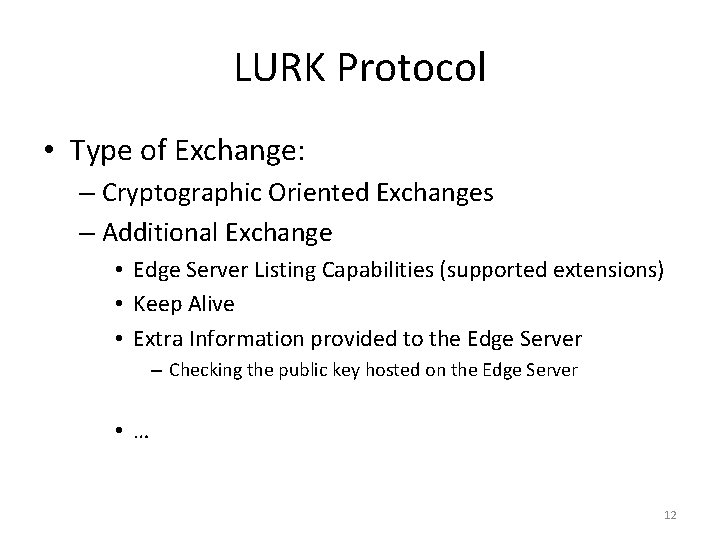 LURK Protocol

• Type of Exchange:
– Cryptographic Oriented Exchanges
– Additional Exchange
• Edge Server Listing Capabilities (supported extensions)
• Keep Alive
• Extra Information provided to the Edge Server
– Checking the public key hosted on the Edge Server

• …

12